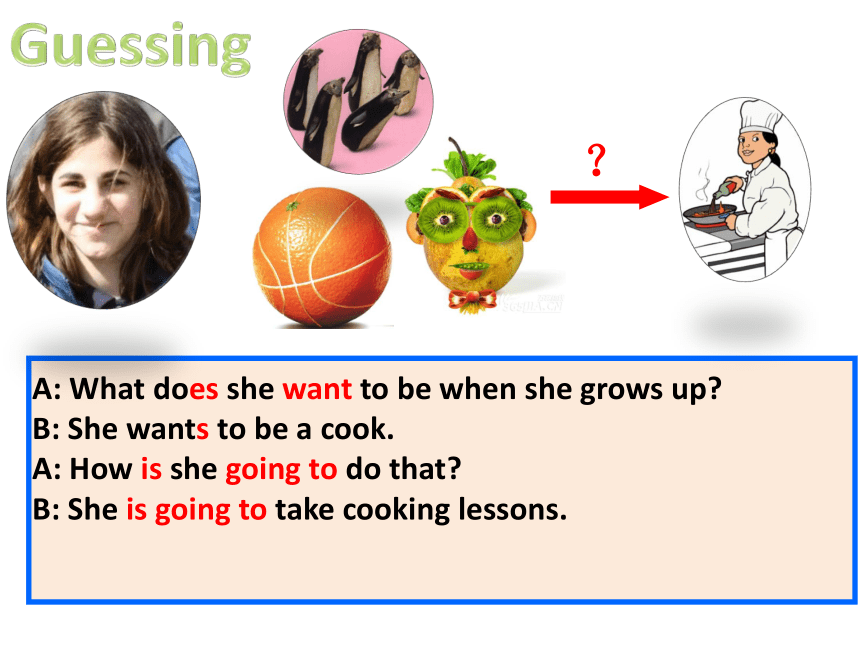 Guessing

?

A: What does she want to be when she grows up?
B: She wants to be a cook.
A: How is she going to do that?
B: She is going to take cooking lessons.